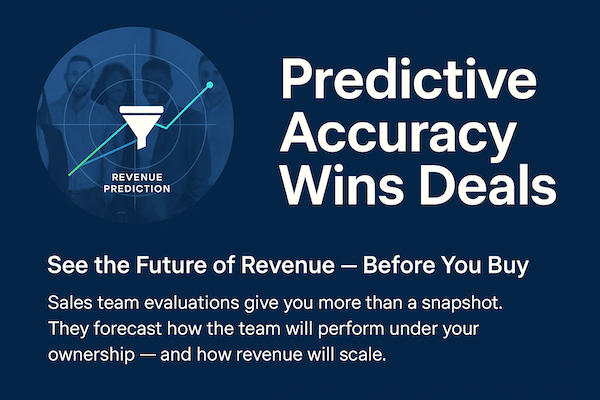 REVENUE PREDICTION

Predictive Accuracy Wins Deals

See the Future of Revenue — Before You Buy

Sales team evaluations give you more than a snapshot. They forecast how the team will perform under your ownership — and how revenue will scale.